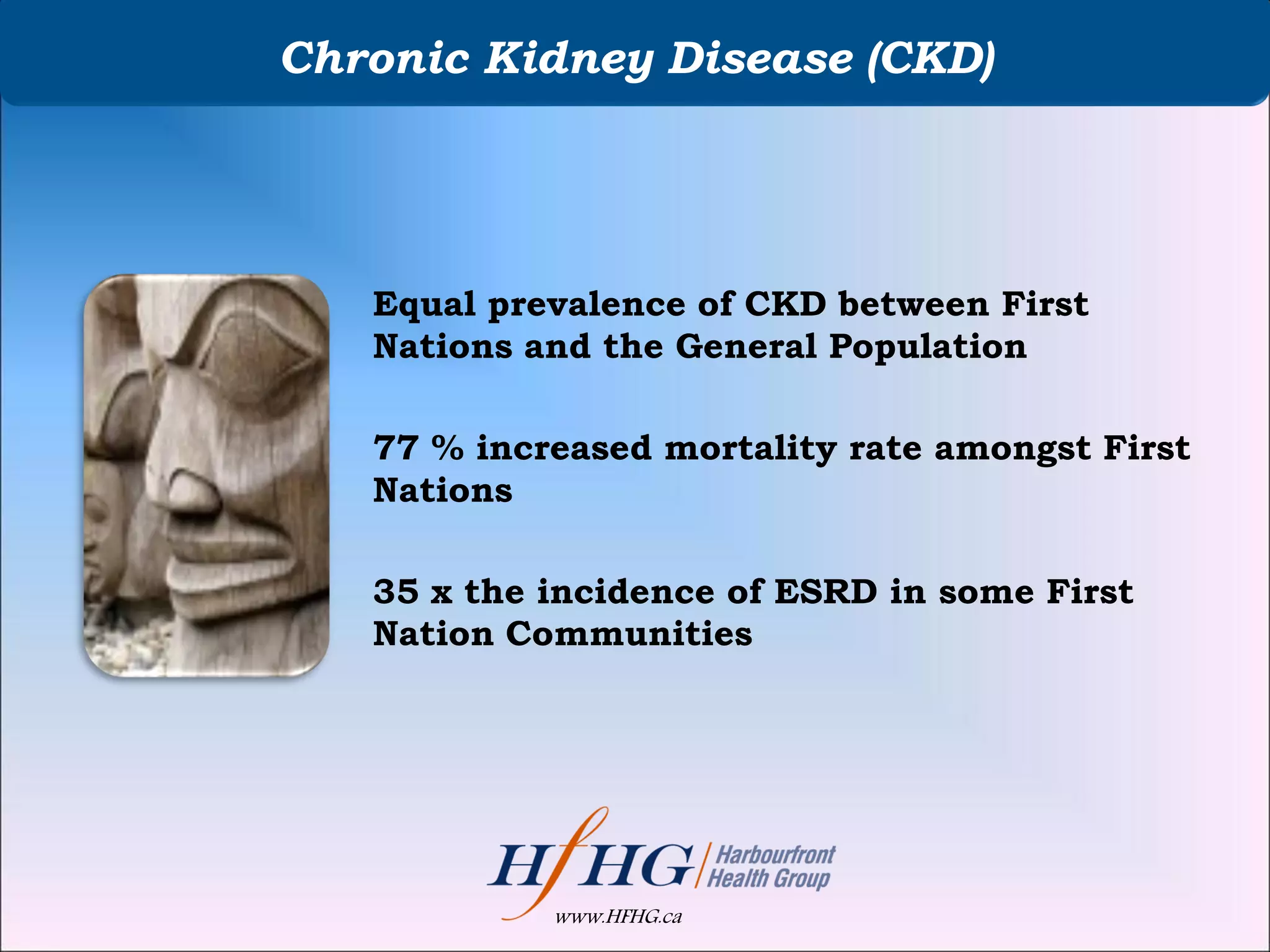 Chronic Kidney Disease (CKD)

Equal prevalence of CKD between First Nations and the General Population

77 % increased mortality rate amongst First Nations

35 x the incidence of ESRD in some First Nation Communities

HfHG Harbourfront Health Group

www.HFHG.ca